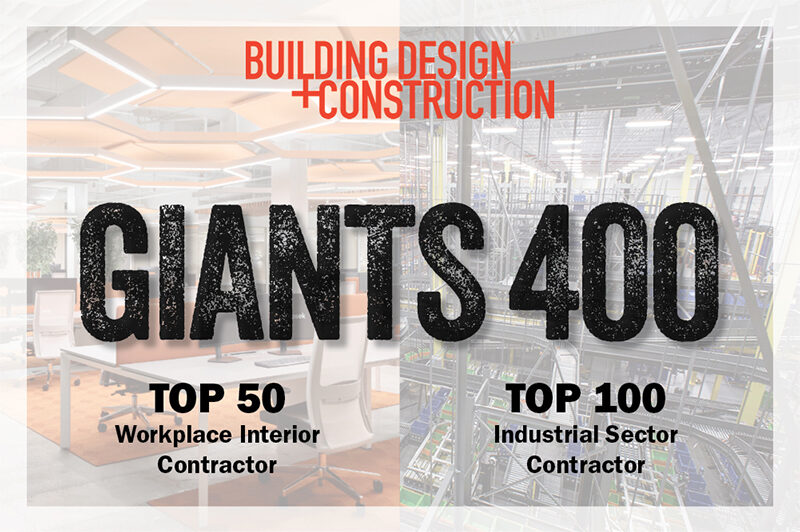 BUILDING DESIGN
+CONSTRUCTION

GIANTS 400

TOP 50
Workplace Interior Contractor

TOP 100
Industrial Sector Contractor